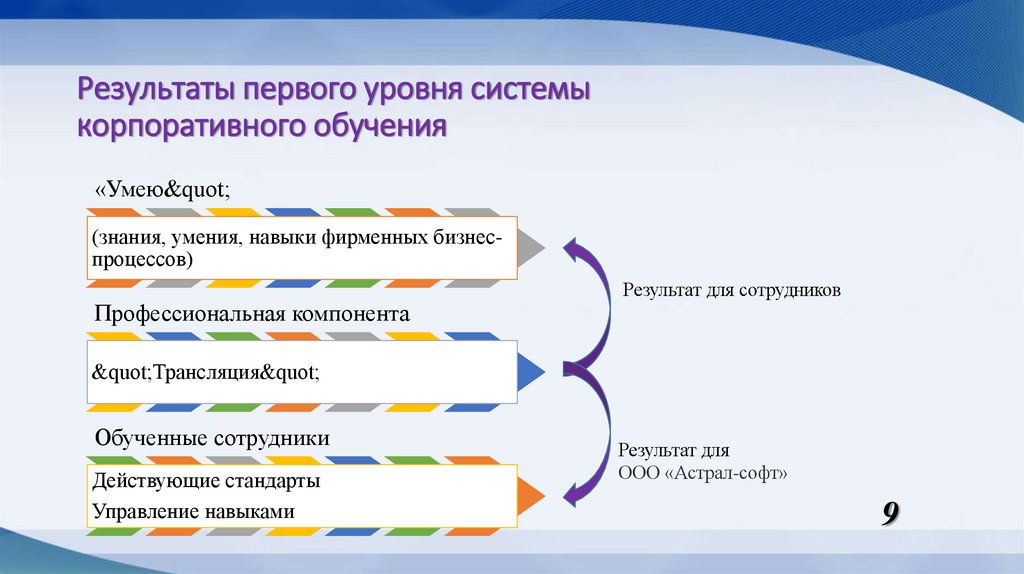 Результаты первого уровня системы корпоративного обучения

«Умею&quot;

(знания, умения, навыки фирменных бизнес-процессов)

Профессиональная компонента

&quot;Трансляция&quot;

Обученные сотрудники

Действующие стандарты
Управление навыками

Результат для сотрудников

Результат для ООО «Астрал-софт»

9